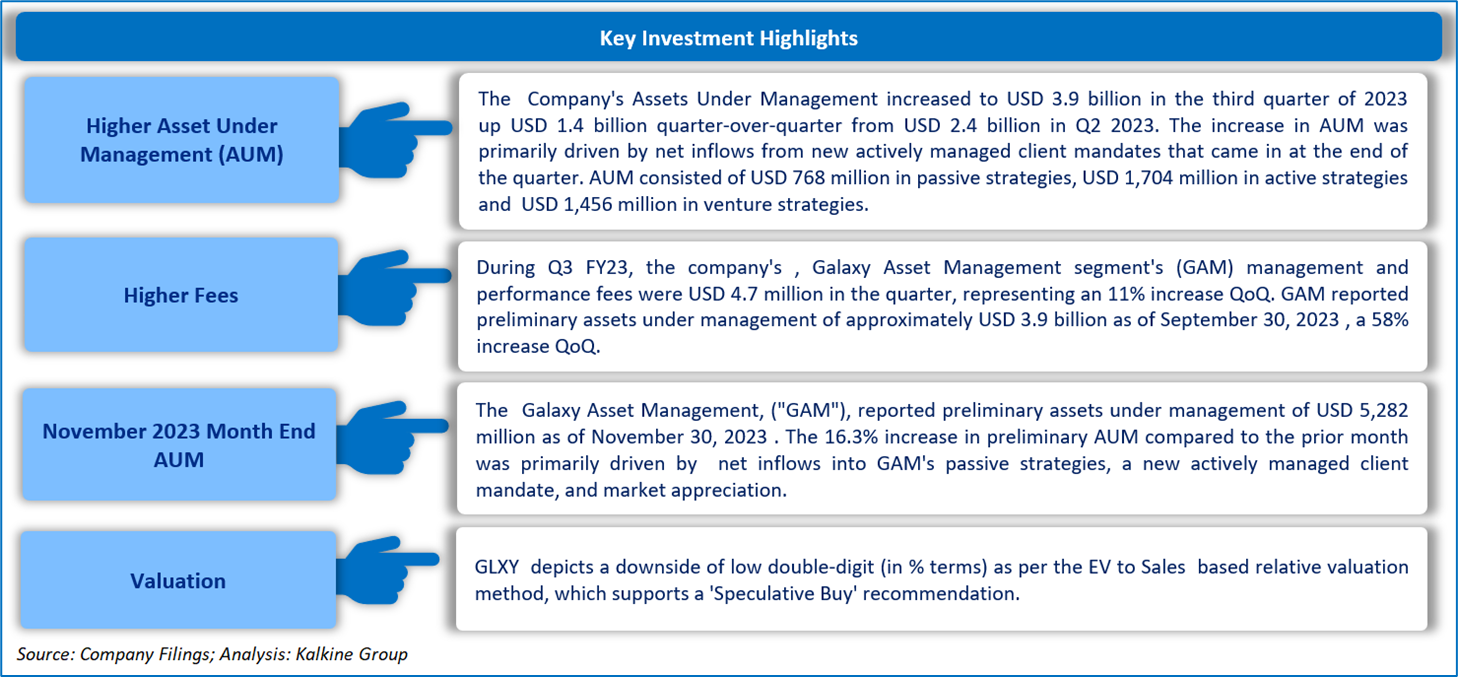 Key Investment Highlights

Higher Asset Under Management (AUM)

The Company's Assets Under Management increased to USD 3.9 billion in the third quarter of 2023 up USD 1.4 billion quarter-over-quarter from USD 2.4 billion in Q2 2023. The increase in AUM was primarily driven by net inflows from new actively managed client mandates that came in at the end of the quarter. AUM consisted of USD 768 million in passive strategies, USD 1,704 million in active strategies and USD 1,456 million in venture strategies.

Higher Fees

During Q3 FY23, the company's , Galaxy Asset Management segment's (GAM) management and performance fees were USD 4.7 million in the quarter, representing an 11% increase QoQ. GAM reported preliminary assets under management of approximately USD 3.9 billion as of September 30, 2023 , a 58% increase QoQ.

November 2023 Month End AUM

The Galaxy Asset Management, ("GAM"), reported preliminary assets under management of USD 5,282 million as of November 30, 2023 . The 16.3% increase in preliminary AUM compared to the prior month was primarily driven by net inflows into GAM's passive strategies, a new actively managed client mandate, and market appreciation.

Valuation

GLXY depicts a downside of low double-digit (in % terms) as per the EV to Sales based relative valuation method, which supports a 'Speculative Buy' recommendation.

Source: Company Filings; Analysis: Kalkine Group